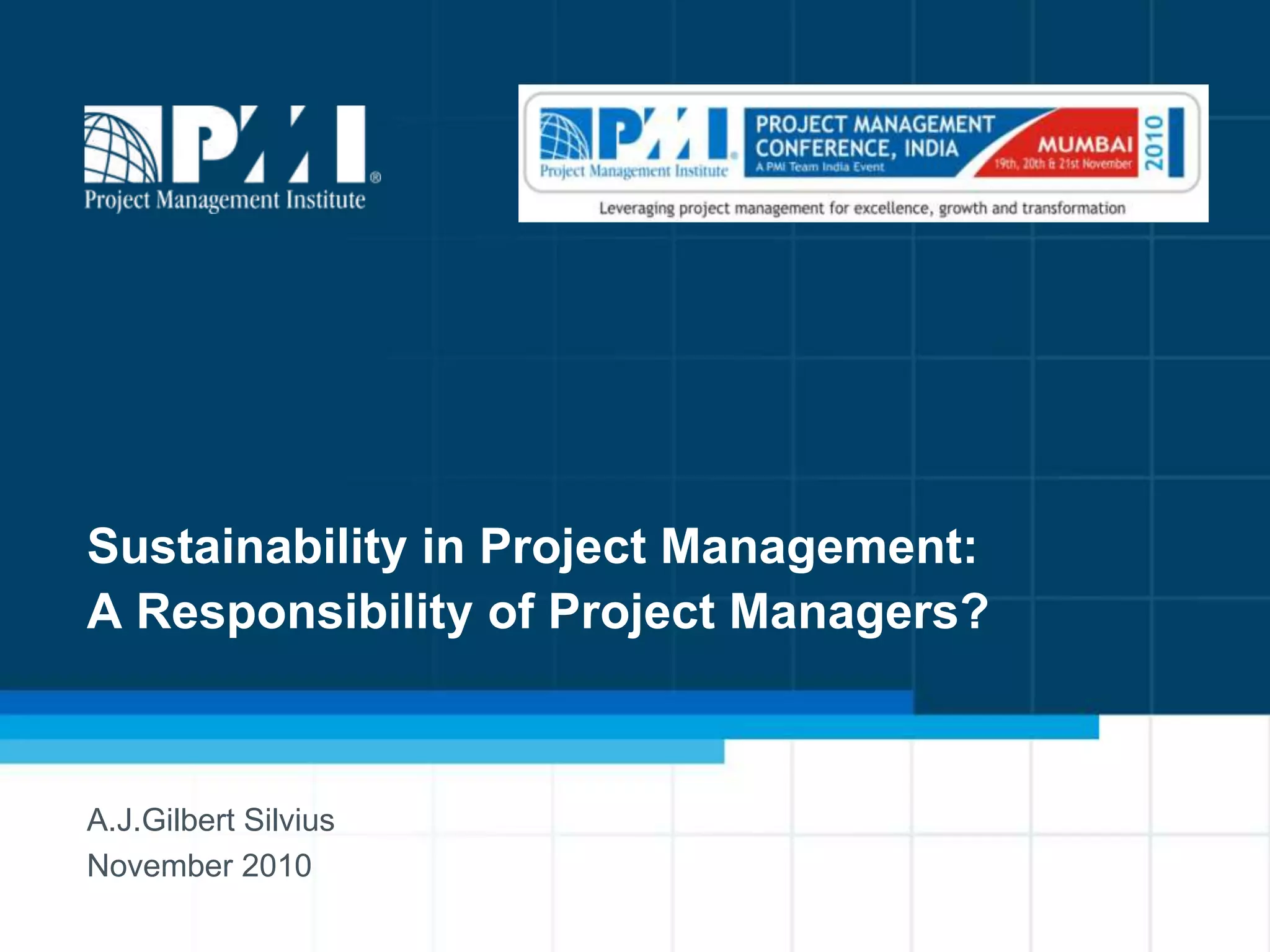 PMI®
Project Management Institute

PMI®
Project Management Institute
PROJECT MANAGEMENT CONFERENCE, INDIA
A PMI Team India Event
MUMBAI
19th, 20th & 21st November
2010
Leveraging project management for excellence, growth and transformation

Sustainability in Project Management:
A Responsibility of Project Managers?

A.J.Gilbert Silvius
November 2010